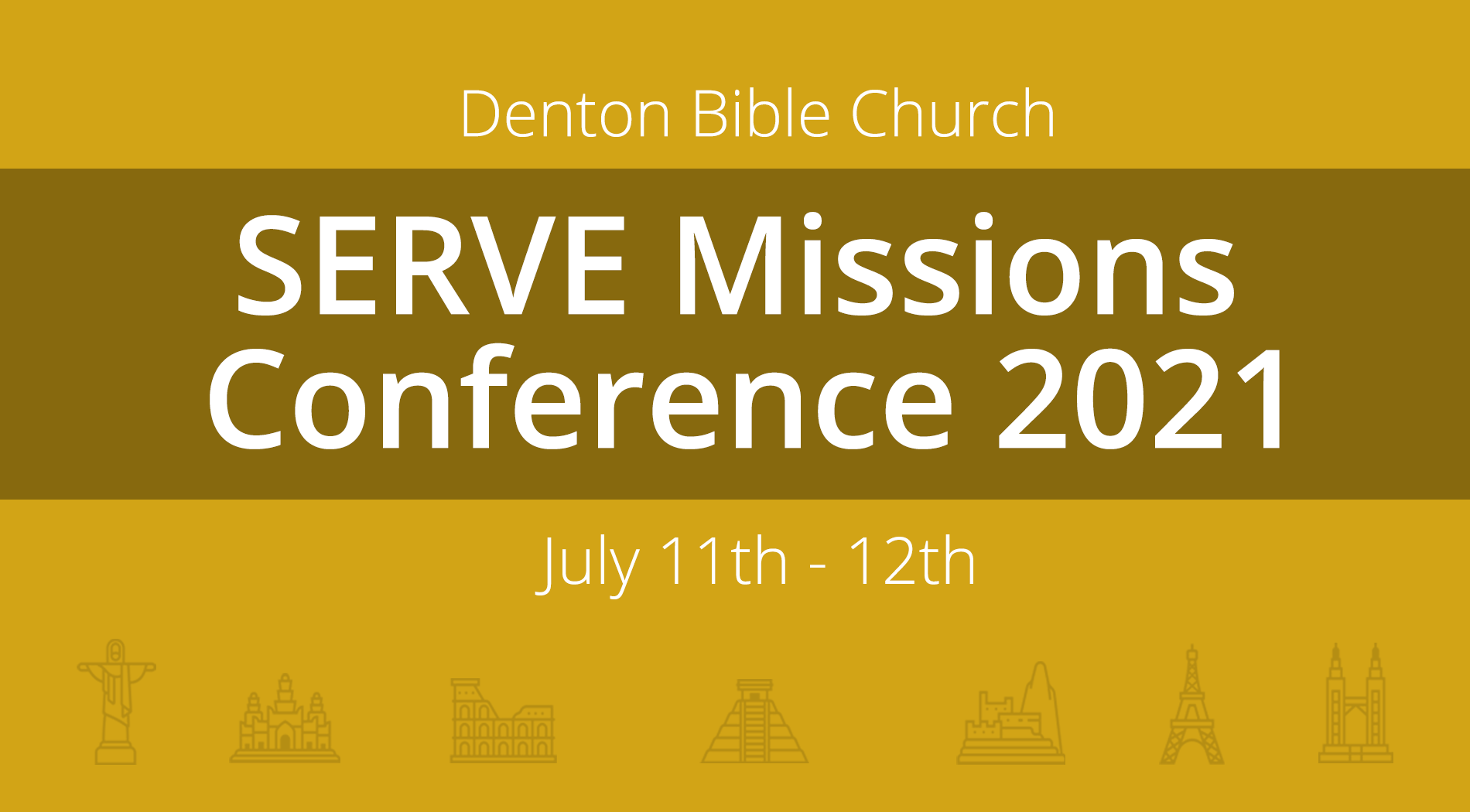 Denton Bible Church

SERVE Missions Conference 2021

July 11th - 12th